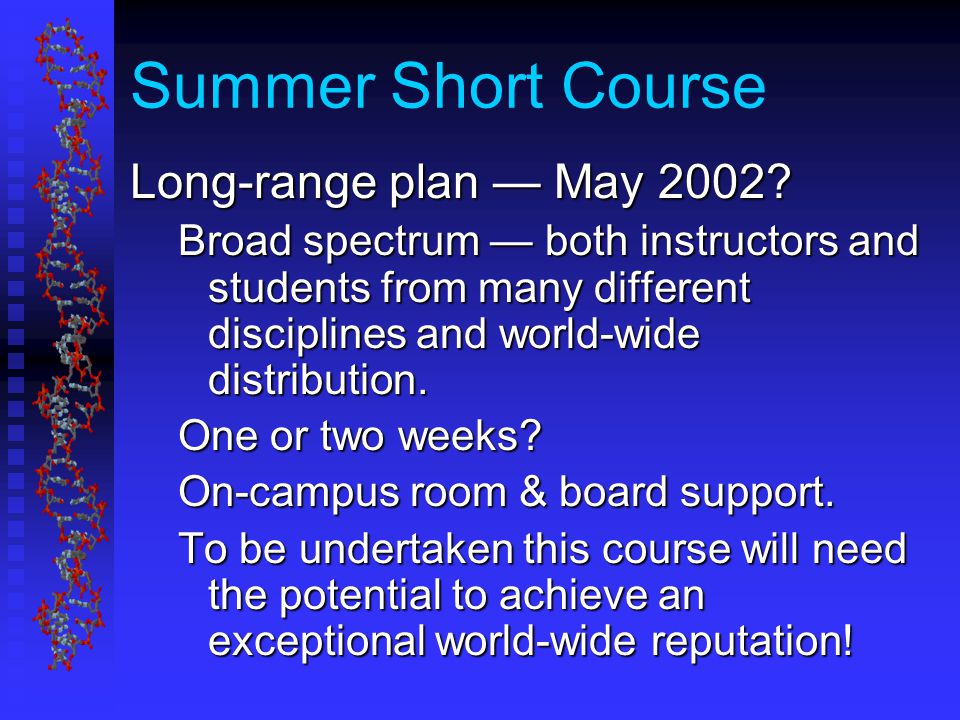 Summer Short Course

Long-range plan — May 2002?

Broad spectrum — both instructors and students from many different disciplines and world-wide distribution.

One or two weeks?

On-campus room & board support.

To be undertaken this course will need the potential to achieve an exceptional world-wide reputation!